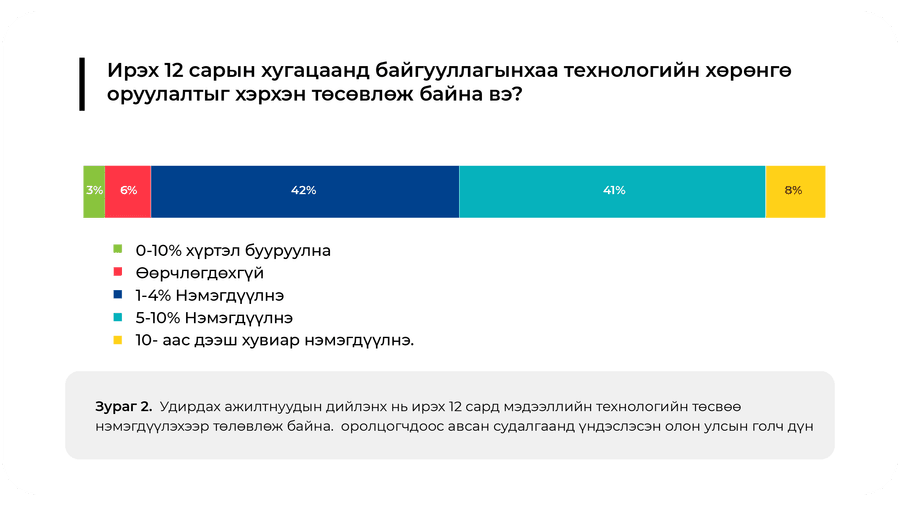 Ирэх 12 сарын хугацаанд байгууллагынхаа технологийн хөрөнгө оруулалтыг хэрхэн төсөвлөж байна вэ?

3% 6% 42% 41% 8%

0-10% хүртэл бууруулна
Өөрчлөгдөхгүй
1-4% Нэмэгдүүлнэ
5-10% Нэмэгдүүлнэ
10- аас дээш хувиар нэмэгдүүлнэ.

Зураг 2. Удирдах ажилтнуудын дийлэнх нь ирэх 12 сард мэдээллийн технологийн төсвөө нэмэгдүүлэхээр төлөвлөж байна. оролцогчдоос авсан судалгаанд үндэслэсэн олон улсын голч дүн